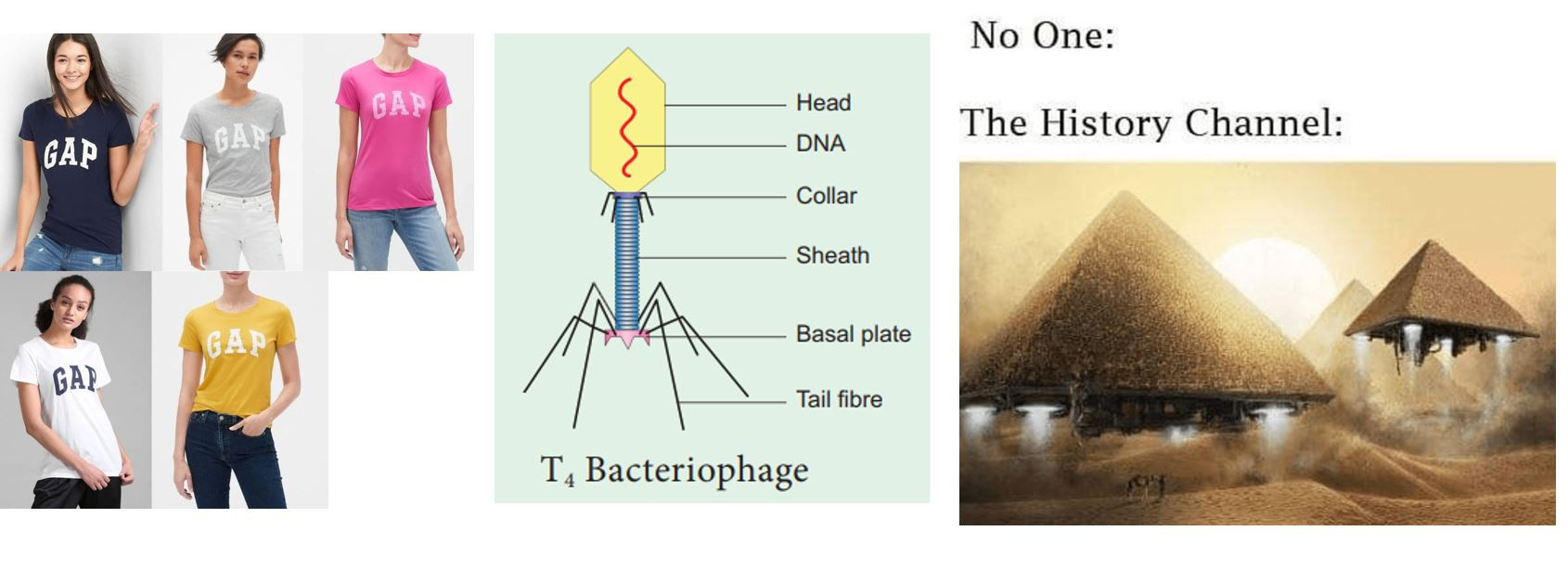 GAP

GAP

GAP

GAP

GAP

Head
DNA
Collar
Sheath
Basal plate
Tail fibre

$T_4$ Bacteriophage

No One:

The History Channel: